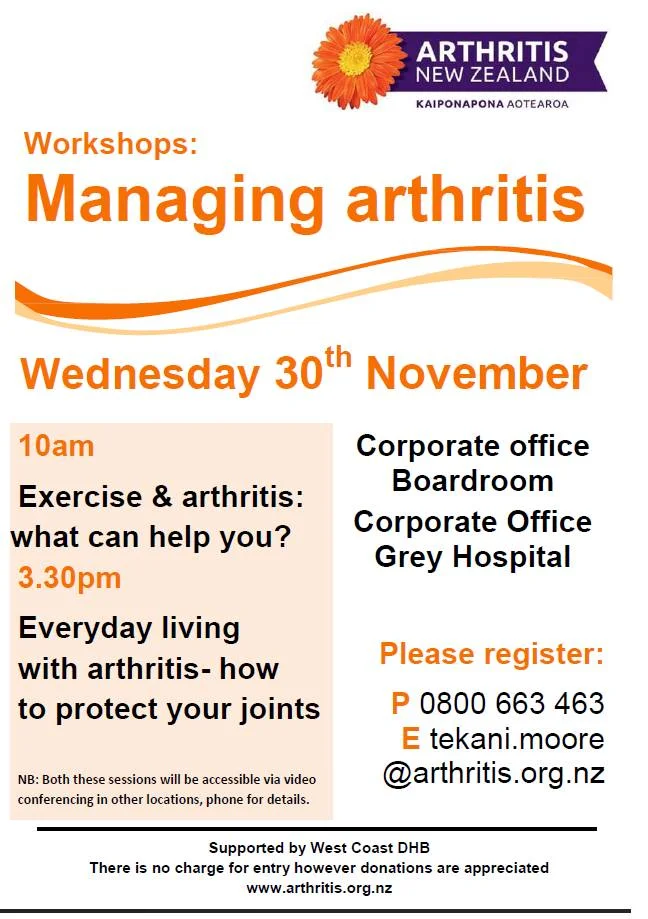 ARTHRITIS
NEW ZEALAND
KAIPONAPONA AOTEAROA

Workshops:
Managing arthritis

Wednesday 30$^{th}$ November

10am

Exercise & arthritis: what can help you?

3.30pm

Everyday living with arthritis- how to protect your joints

NB: Both these sessions will be accessible via video conferencing in other locations, phone for details.

Corporate office Boardroom
Corporate Office Grey Hospital

Please register:

P 0800 663 463
E tekani.moore @arthritis.org.nz

Supported by West Coast DHB
There is no charge for entry however donations are appreciated
www.arthritis.org.nz